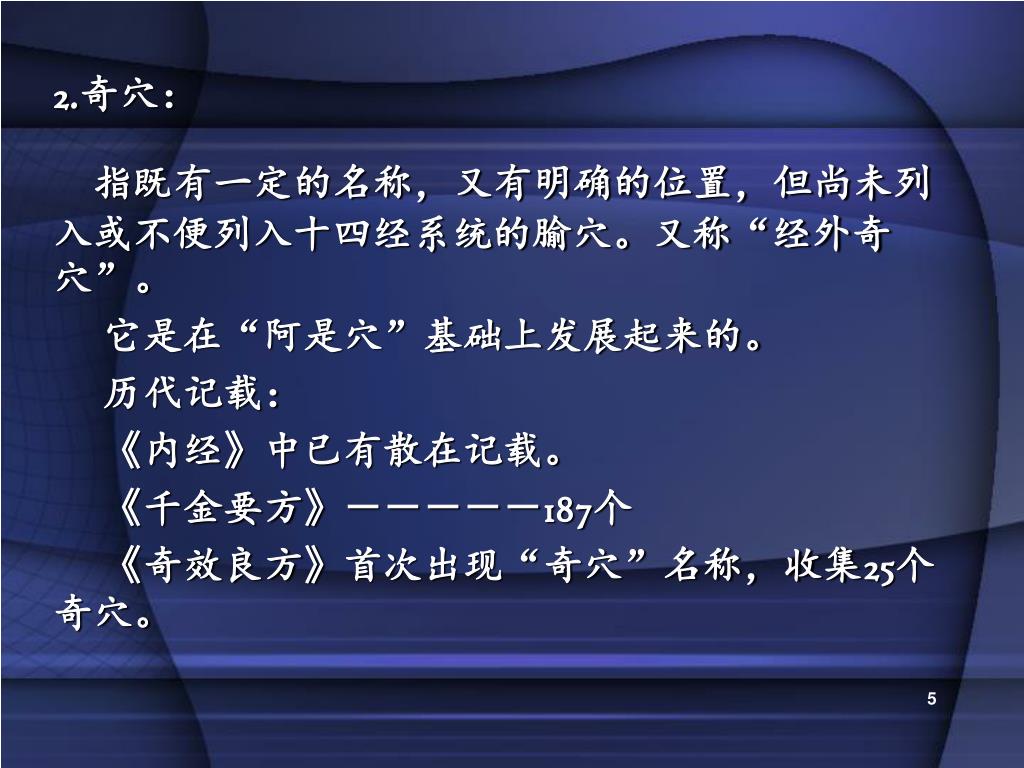 2.奇穴：

指既有一定的名称，又有明确的位置，但尚未列入或不便列入十四经系统的腧穴。又称“经外奇穴”。

它是在“阿是穴”基础上发展起来的。

历代记载：

《内经》中已有散在记载。

《千金要方》——————187个

《奇效良方》首次出现“奇穴”名称，收集25个奇穴。

5